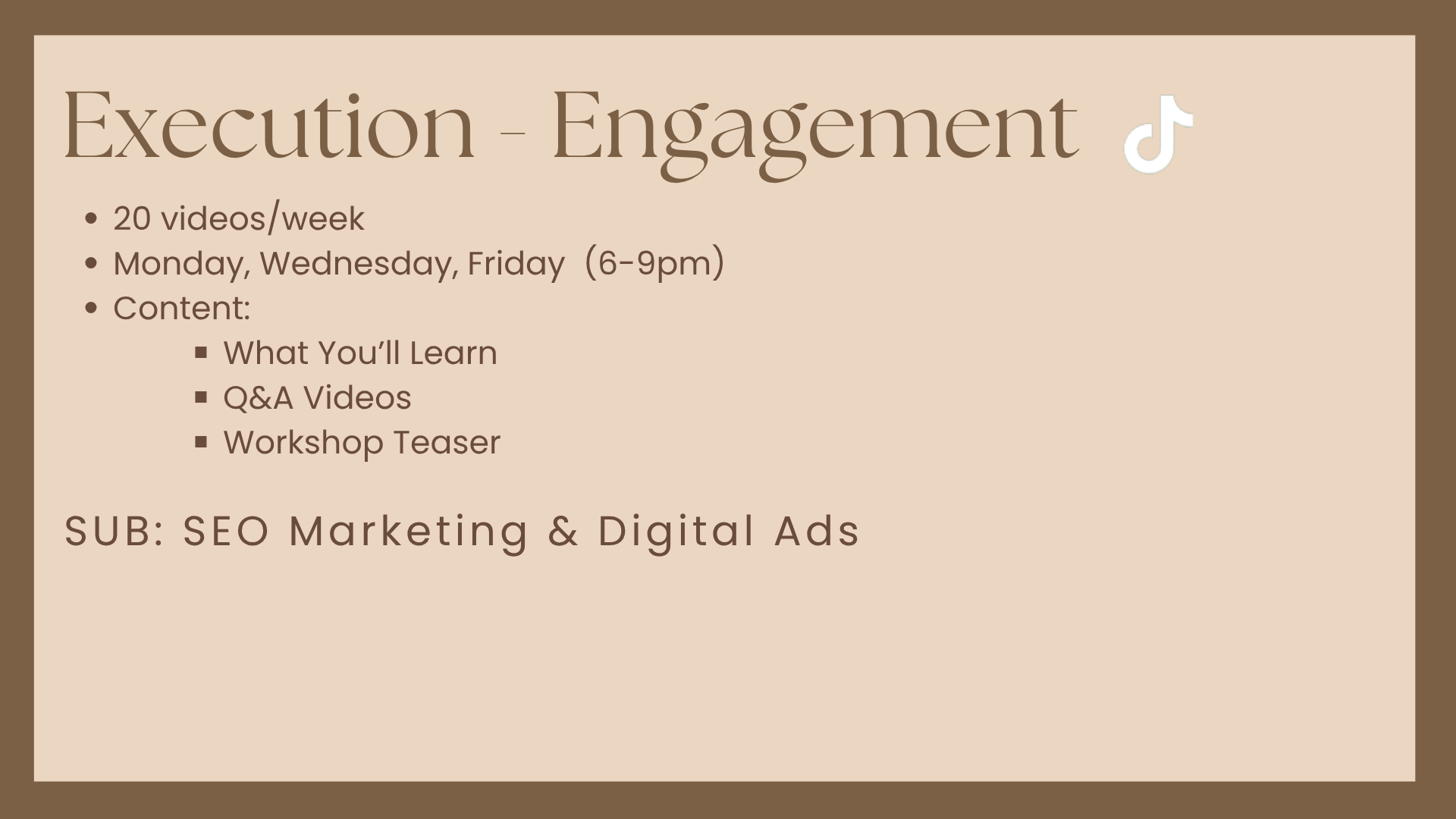 Execution - Engagement

- 20 videos/week
- Monday, Wednesday, Friday (6-9pm)
- Content:
  - What You'll Learn
  - Q&A Videos
  - Workshop Teaser

SUB: SEO Marketing & Digital Ads